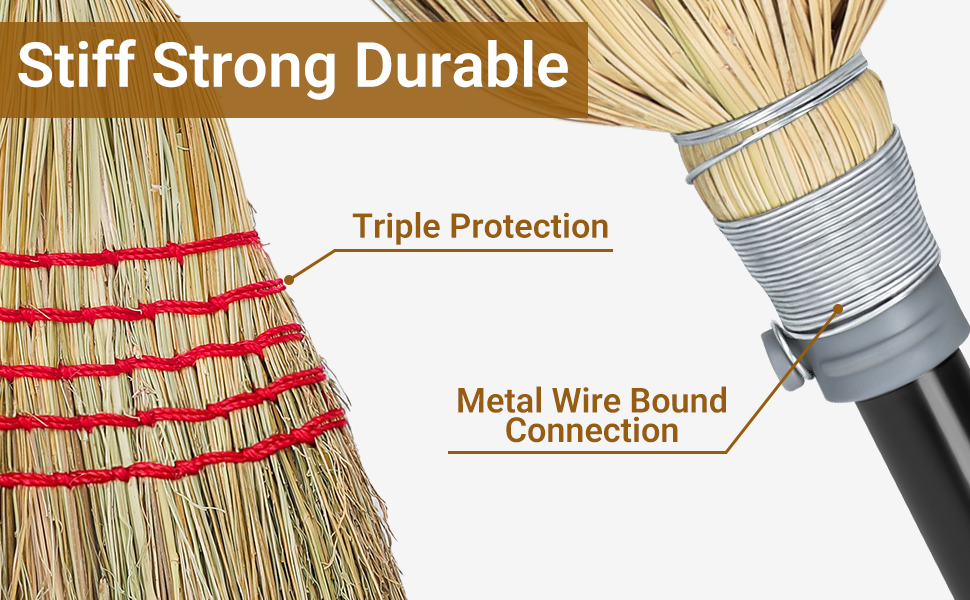 Stiff Strong Durable

Triple Protection

Metal Wire Bound Connection